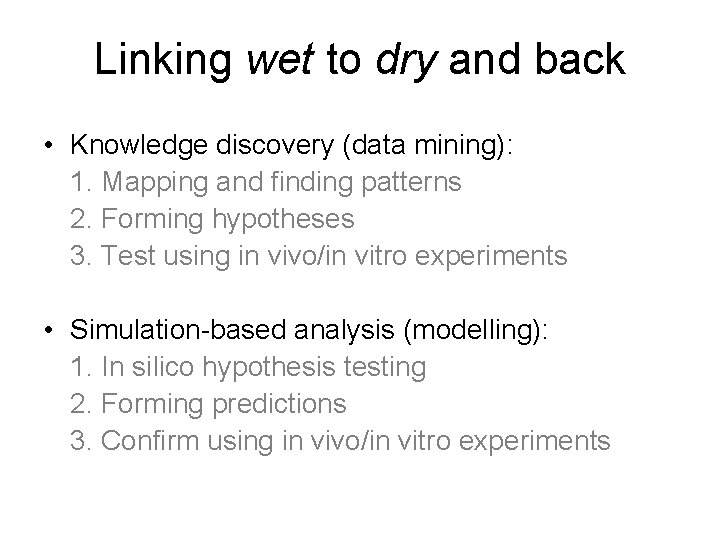 Linking wet to dry and back

• Knowledge discovery (data mining):
1. Mapping and finding patterns
2. Forming hypotheses
3. Test using in vivo/in vitro experiments

• Simulation-based analysis (modelling):
1. In silico hypothesis testing
2. Forming predictions
3. Confirm using in vivo/in vitro experiments